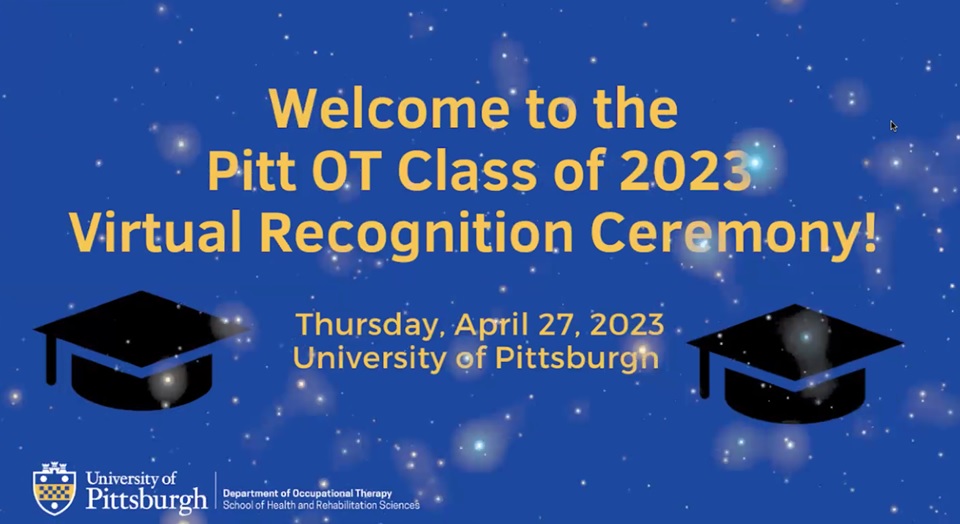 Welcome to the
Pitt OT Class of 2023
Virtual Recognition Ceremony!

Thursday, April 27, 2023
University of Pittsburgh

University of Pittsburgh

Department of Occupational Therapy
School of Health and Rehabilitation Sciences